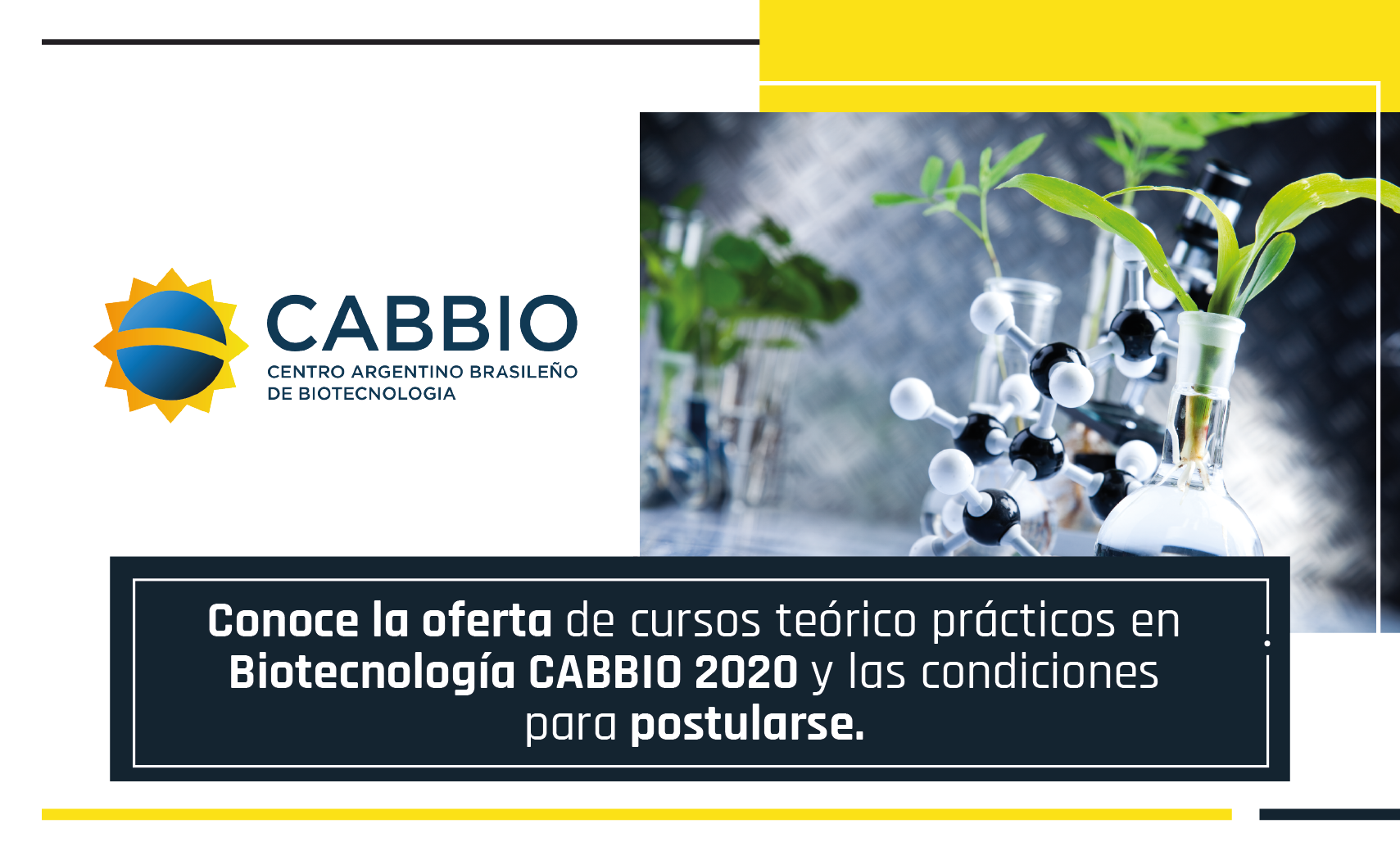 CABBIO
CENTRO ARGENTINO BRASILEÑO DE BIOTECNOLOGIA

Conoce la oferta de cursos teórico prácticos en Biotecnología CABBIO 2020 y las condiciones para postularse.